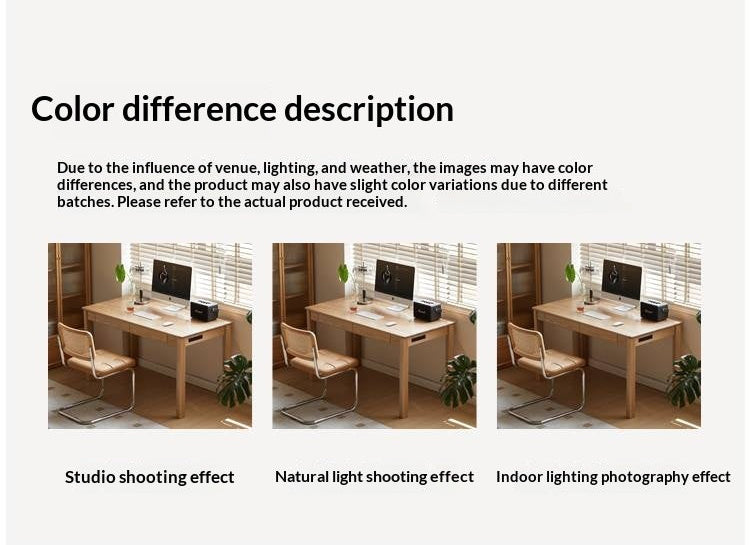 Color difference description

Due to the influence of venue, lighting, and weather, the images may have color differences, and the product may also have slight color variations due to different batches. Please refer to the actual product received.

Studio shooting effect

Natural light shooting effect

Indoor lighting photography effect